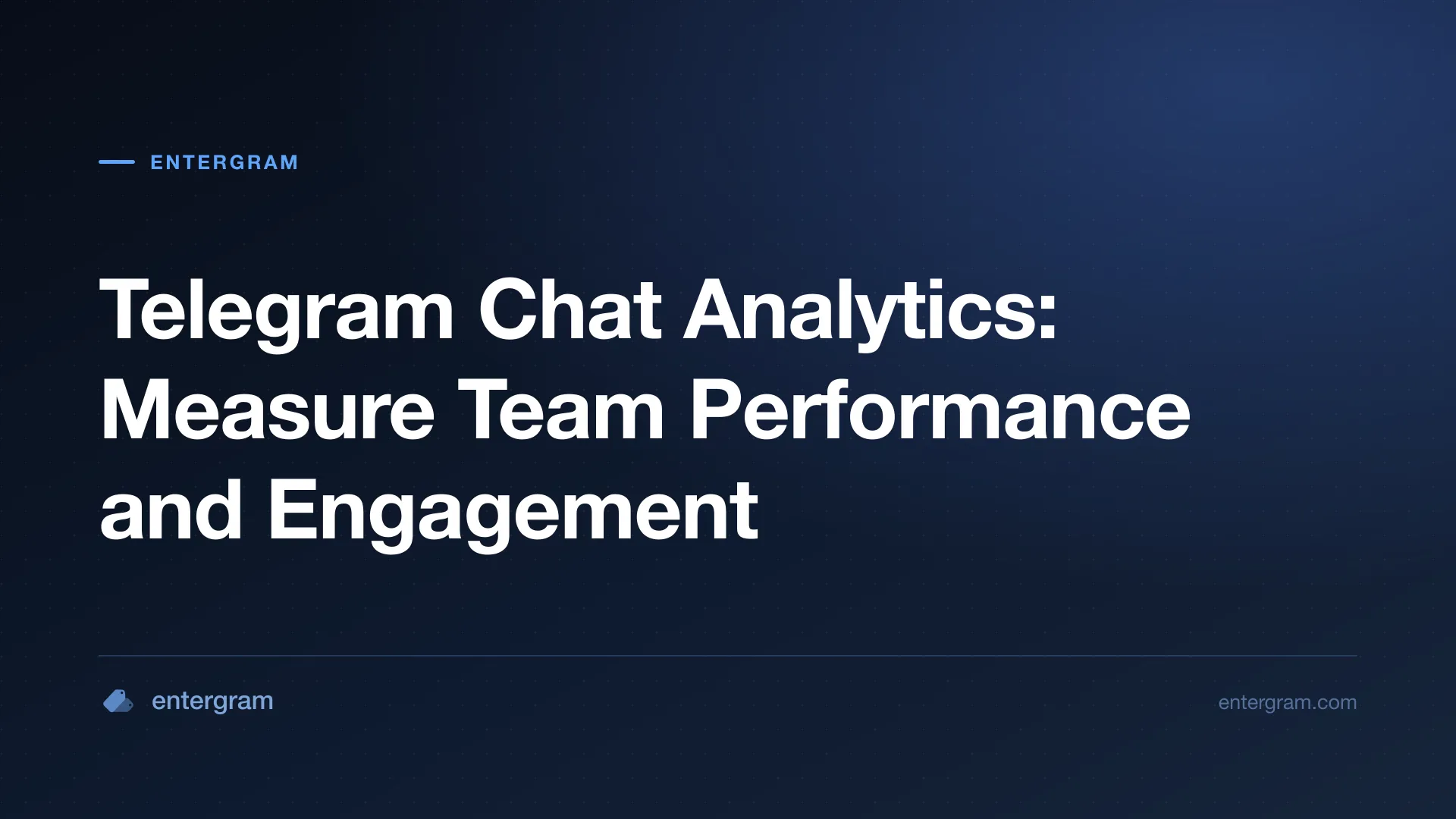 ENTERGRAM

Telegram Chat Analytics: Measure Team Performance and Engagement

entergram

entergram.com